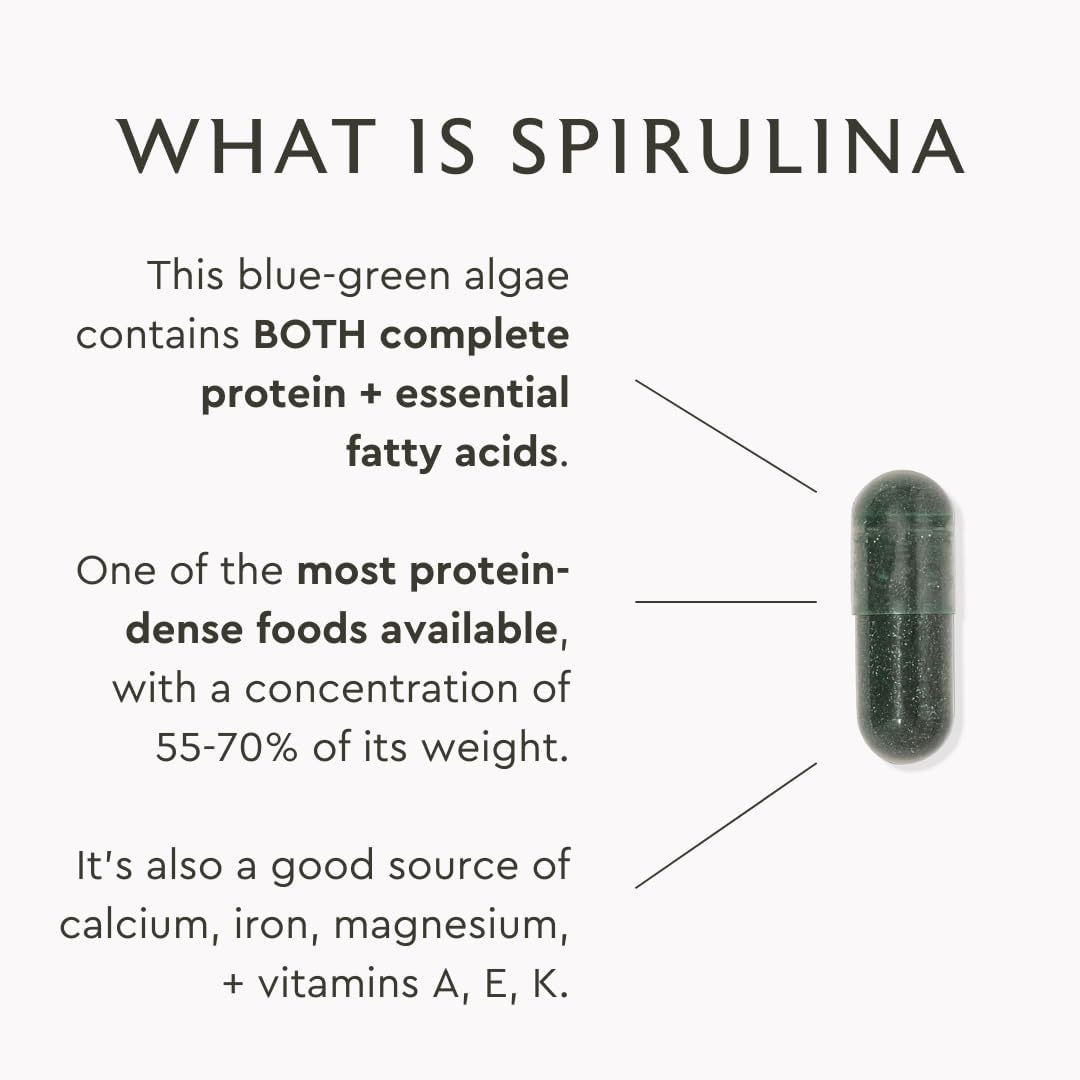 WHAT IS SPIRULINA

This blue-green algae contains BOTH complete protein + essential fatty acids.

One of the most protein-dense foods available, with a concentration of 55-70% of its weight.

It's also a good source of calcium, iron, magnesium, + vitamins A, E, K.